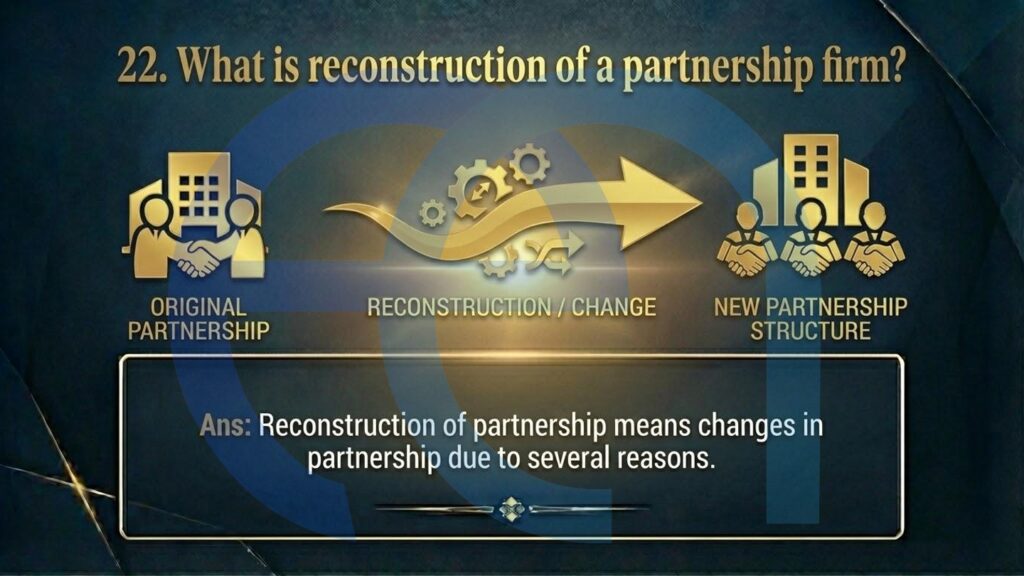 22. What is reconstruction of a partnership firm?

ORIGINAL PARTNERSHIP

RECONSTRUCTION / CHANGE

NEW PARTNERSHIP STRUCTURE

Ans: Reconstruction of partnership means changes in partnership due to several reasons.